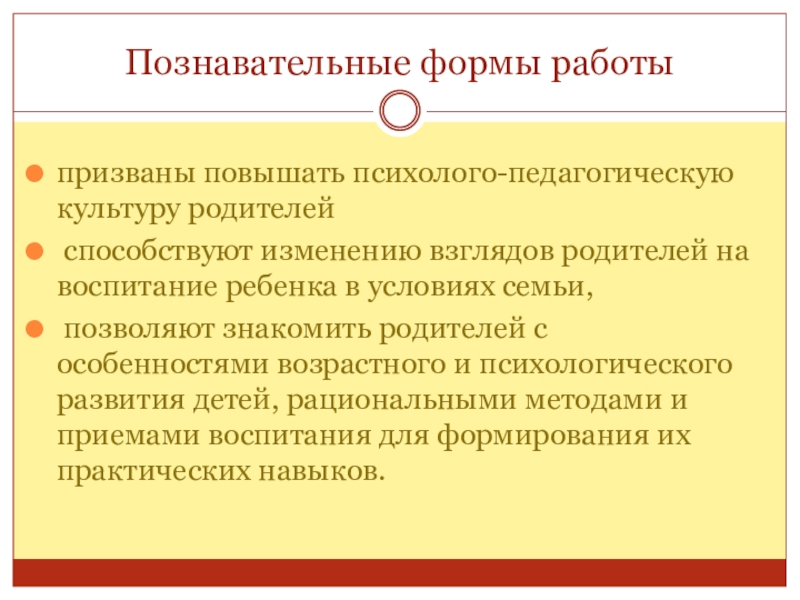 Познавательные формы работы

призваны повышать психолого-педагогическую культуру родителей

способствуют изменению взглядов родителей на воспитание ребенка в условиях семьи,

позволяют знакомить родителей с особенностями возрастного и психологического развития детей, рациональными методами и приемами воспитания для формирования их практических навыков.